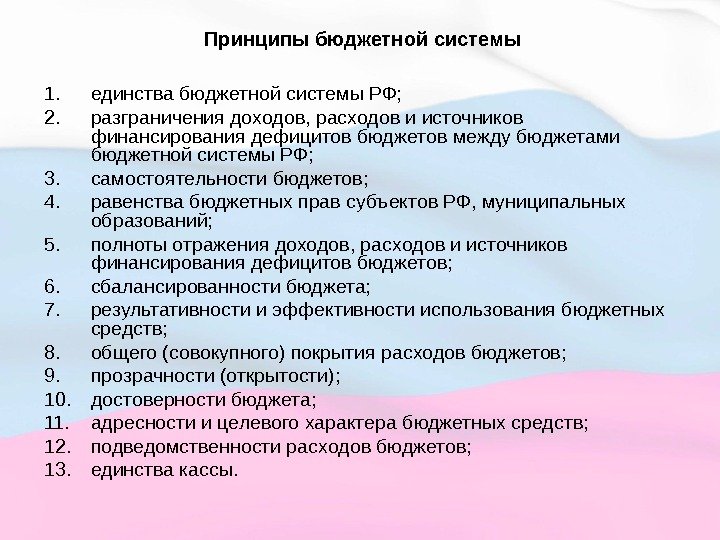 Принципы бюджетной системы

1. единства бюджетной системы РФ;
2. разграничения доходов, расходов и источников финансирования дефицитов бюджетов между бюджетами бюджетной системы РФ;
3. самостоятельности бюджетов;
4. равенства бюджетных прав субъектов РФ, муниципальных образований;
5. полноты отражения доходов, расходов и источников финансирования дефицитов бюджетов;
6. сбалансированности бюджета;
7. результативности и эффективности использования бюджетных средств;
8. общего (совокупного) покрытия расходов бюджетов;
9. прозрачности (открытости);
10. достоверности бюджета;
11. адресности и целевого характера бюджетных средств;
12. подведомственности расходов бюджетов;
13. единства кассы.